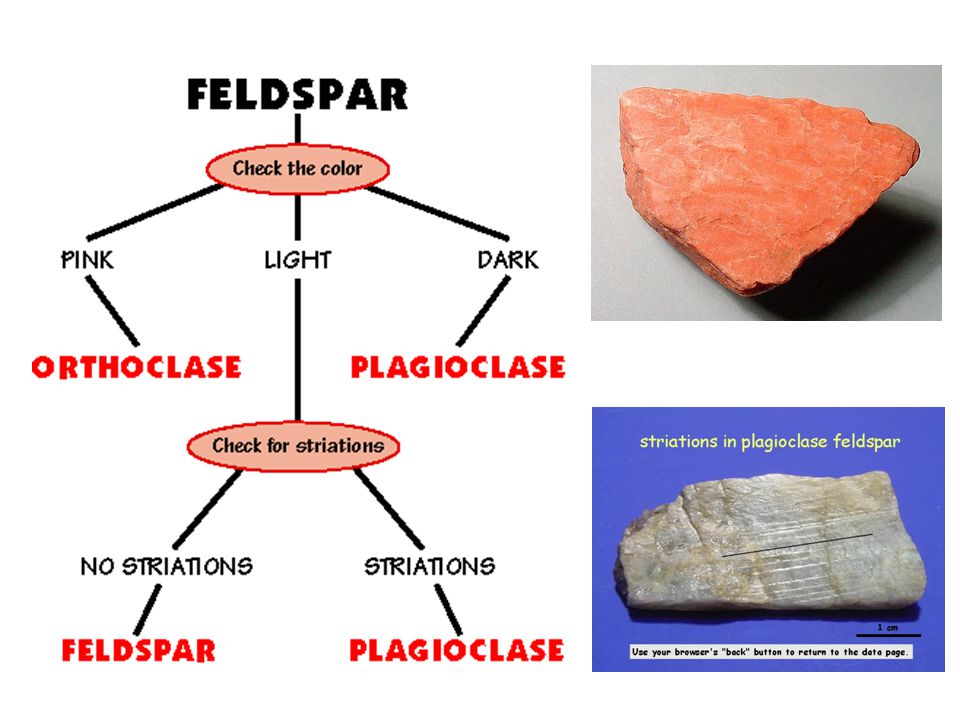 FELDSPAR

Check the color

PINK

LIGHT

DARK

ORTHOCLASE

PLAGIOCLASE

Check for striations

NO STRIATIONS

STRIATIONS

FELDSPAR

PLAGIOCLASE

striations in plagioclase feldspar

1 cm

Use your browser's "back" button to return to the data page.